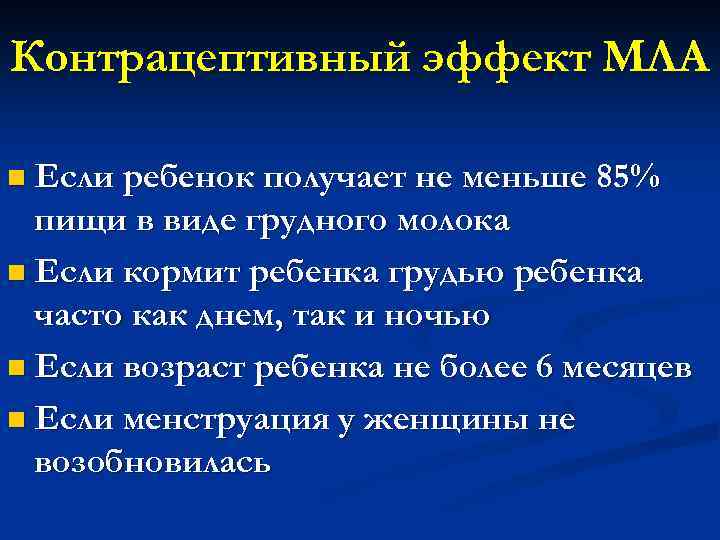 Контрацептивный эффект МЛА

Если ребенок получает не меньше 85% пищи в виде грудного молока

Если кормит ребенка грудью ребенка часто как днем, так и ночью

Если возраст ребенка не более 6 месяцев

Если менструация у женщины не возобновилась